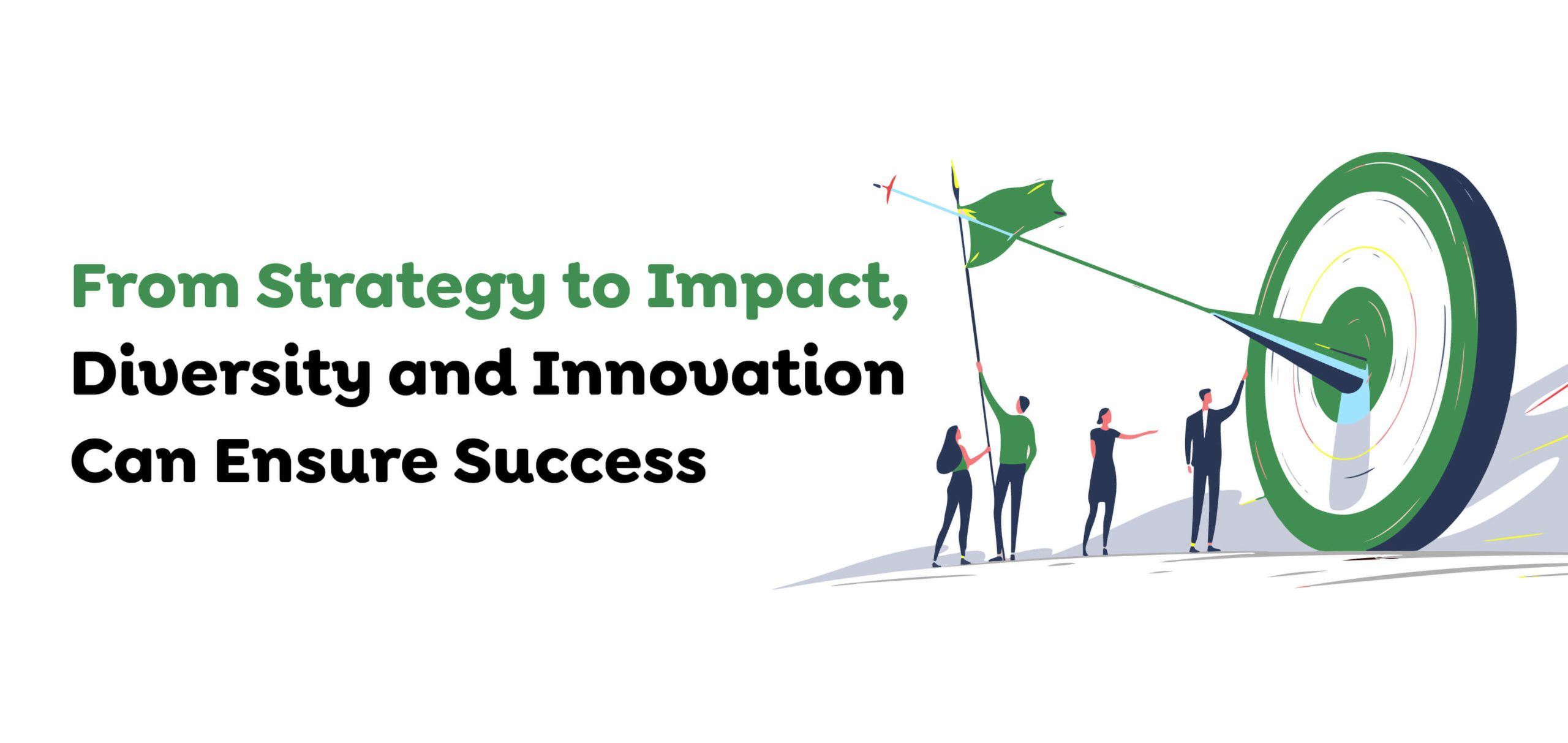 From Strategy to Impact, Diversity and Innovation Can Ensure Success